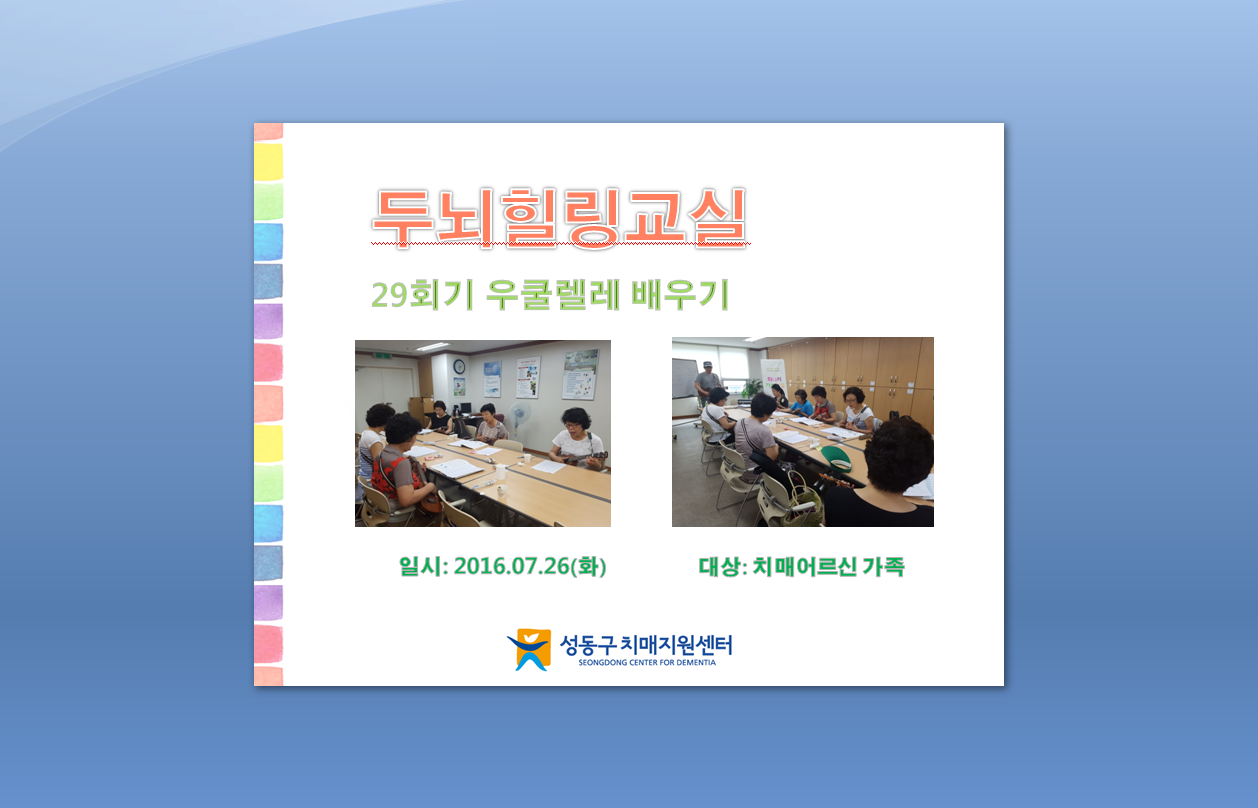 두뇌힐링교실

29회기 우쿨렐레 배우기

일시: 2016.07.26(화)

대상: 치매어르신 가족

성동구 치매지원센터
SEONGDONG CENTER FOR DEMENTIA